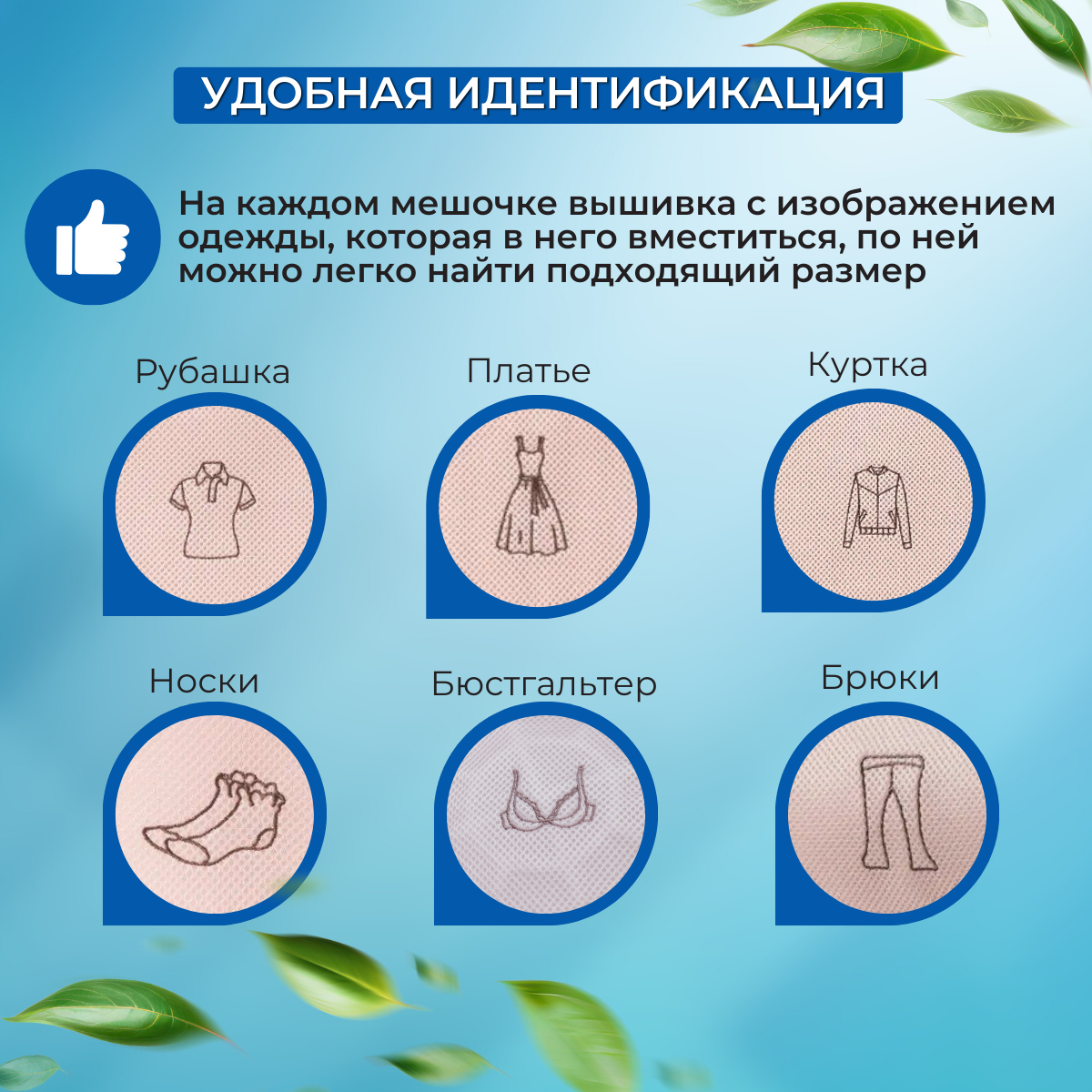 УДОБНАЯ ИДЕНТИФИКАЦИЯ

На каждом мешочке вышивка с изображением одежды, которая в него вместиться, по ней можно легко найти подходящий размер

Рубашка

Платье

Куртка

Носки

Бюстгальтер

Брюки